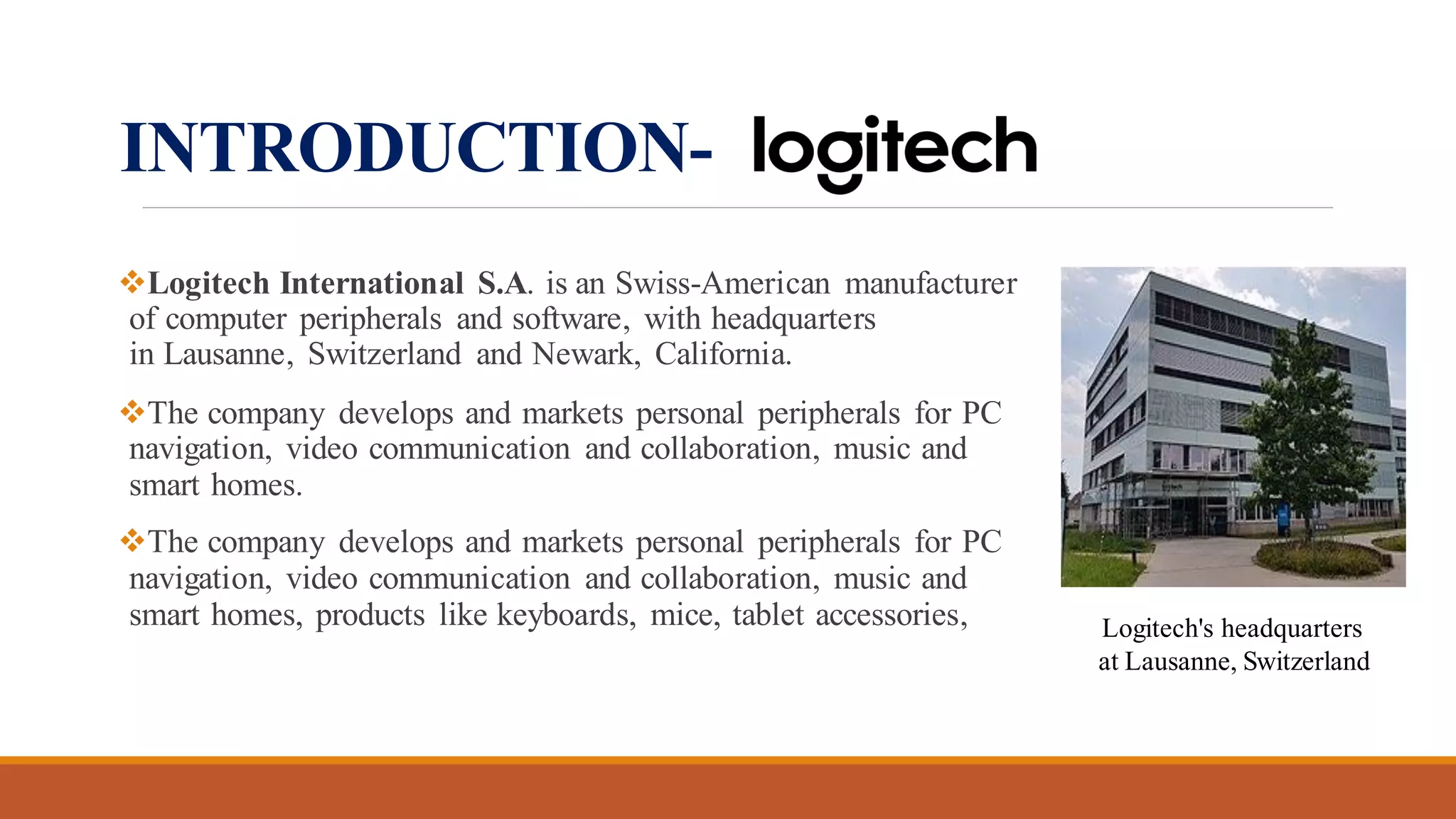 INTRODUCTION- logitech

❖Logitech International S.A. is an Swiss-American manufacturer of computer peripherals and software, with headquarters in Lausanne, Switzerland and Newark, California.

❖The company develops and markets personal peripherals for PC navigation, video communication and collaboration, music and smart homes.

❖The company develops and markets personal peripherals for PC navigation, video communication and collaboration, music and smart homes, products like keyboards, mice, tablet accessories,

Logitech's headquarters at Lausanne, Switzerland